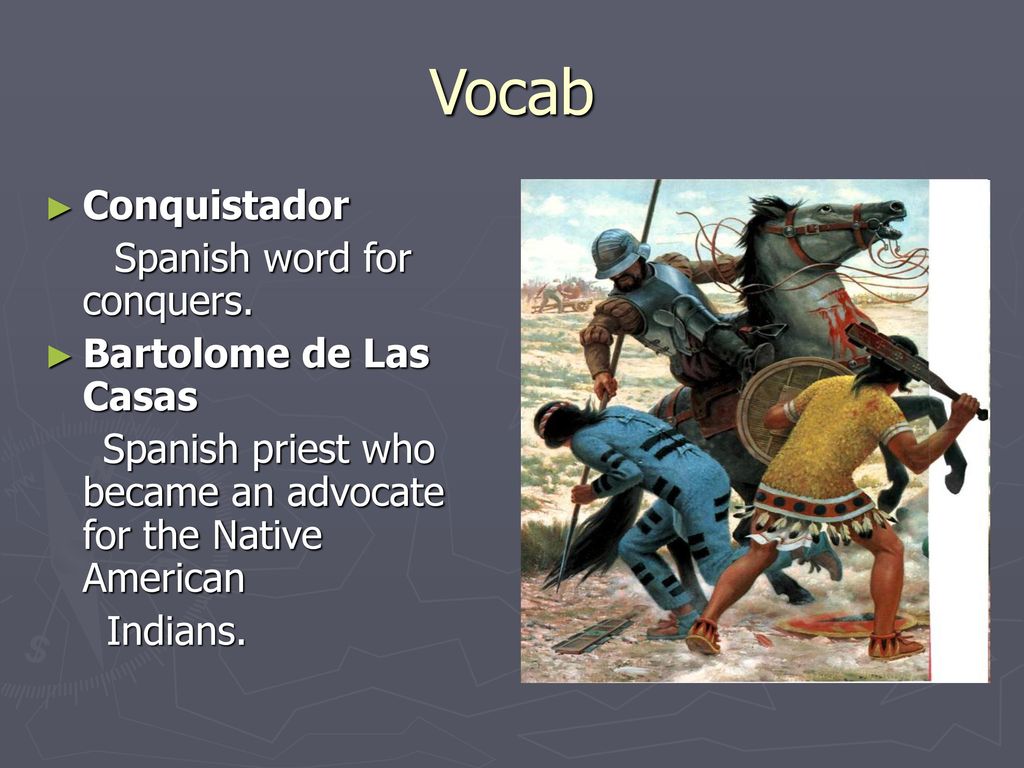 Vocab

► Conquistador

Spanish word for conquers.

► Bartolome de Las Casas

Spanish priest who became an advocate for the Native American

Indians.